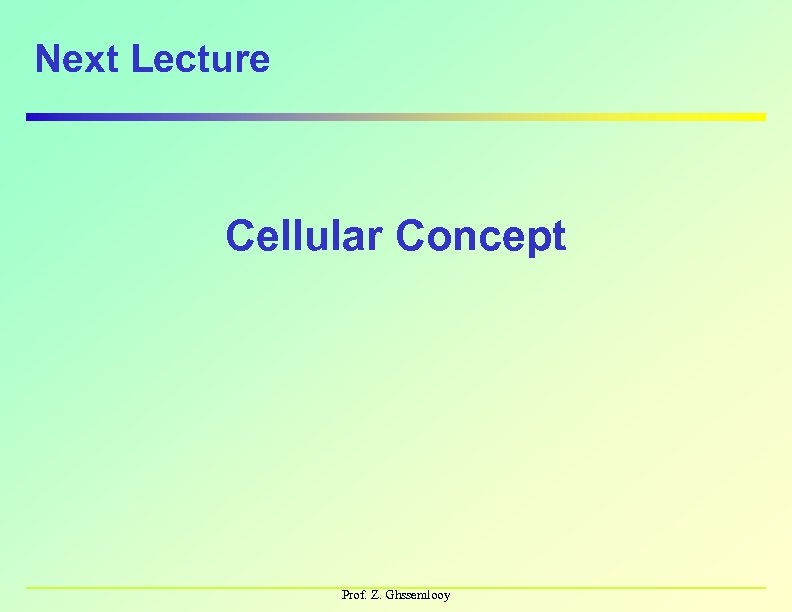 Next Lecture

Cellular Concept

Prof. Z. Ghssemlooy